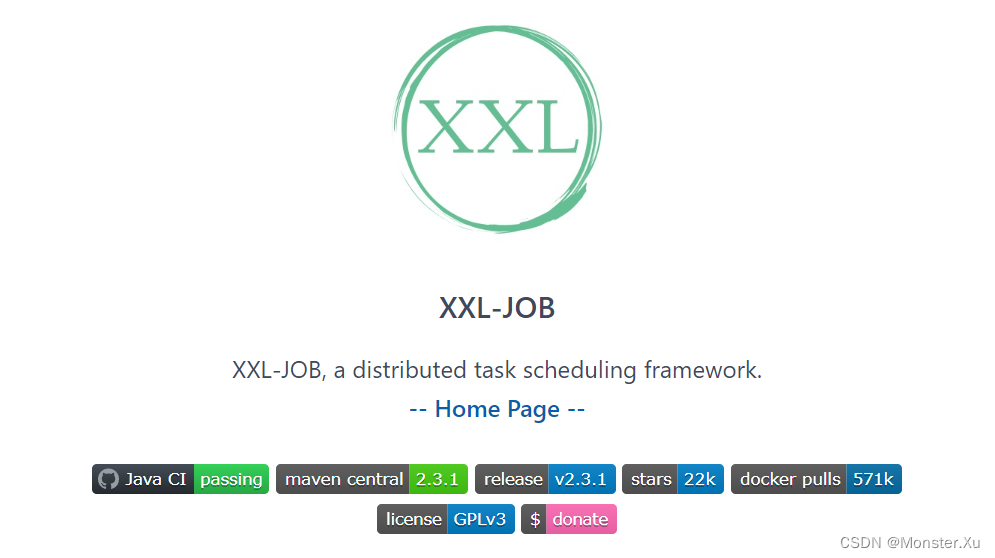 XXL

XXL-JOB

XXL-JOB, a distributed task scheduling framework.

-- Home Page --

Java CI passing maven central 2.3.1 release v2.3.1 stars 22k docker pulls 571k

license GPLv3 $ donate

CSDN @Monster.Xu